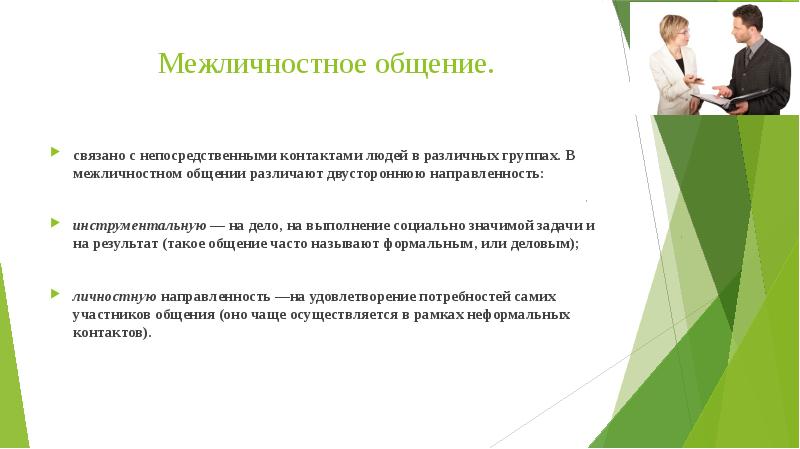 Межличностное общение.

связано с непосредственными контактами людей в различных группах. В межличностном общении различают двустороннюю направленность:

инструментальную — на дело, на выполнение социально значимой задачи и на результат (такое общение часто называют формальным, или деловым);

личностную направленность —на удовлетворение потребностей самих участников общения (оно чаще осуществляется в рамках неформальных контактов).